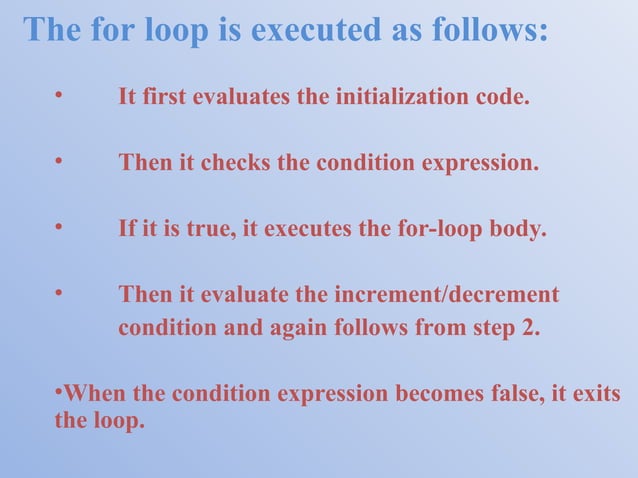 The for loop is executed as follows:

• It first evaluates the initialization code.

• Then it checks the condition expression.

• If it is true, it executes the for-loop body.

• Then it evaluate the increment/decrement condition and again follows from step 2.

•When the condition expression becomes false, it exits the loop.